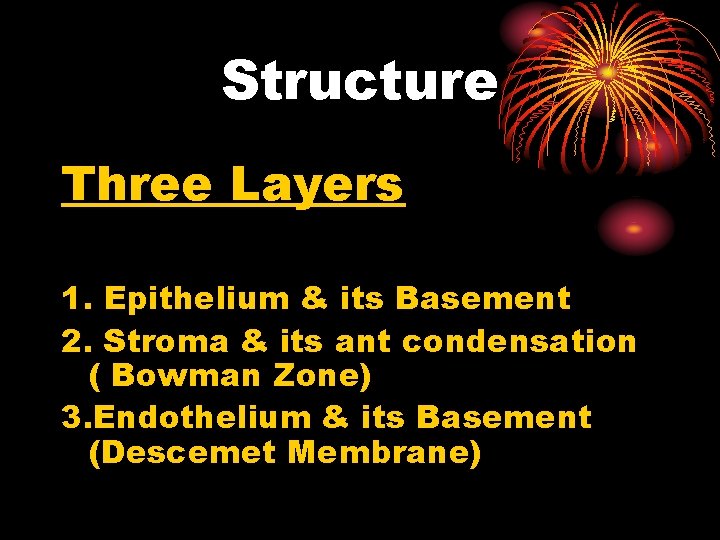 Structure

Three Layers

1. Epithelium & its Basement
2. Stroma & its ant condensation ( Bowman Zone)
3.Endothelium & its Basement (Descemet Membrane)